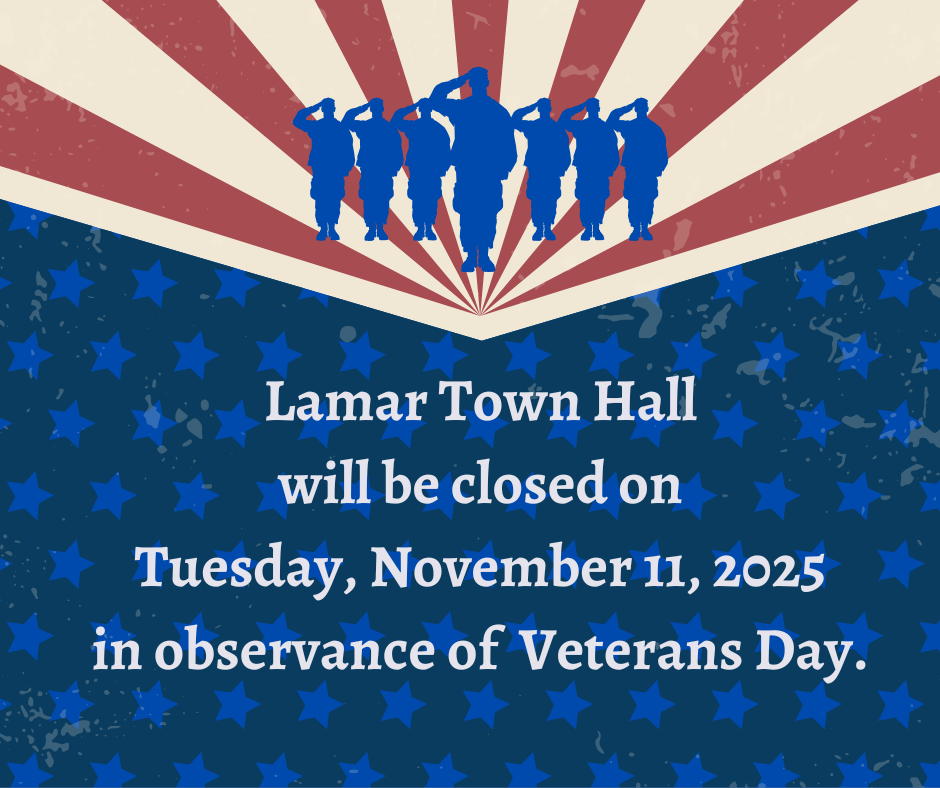 Lamar Town Hall
will be closed on
Tuesday, November 11, 2025
in observance of Veterans Day.